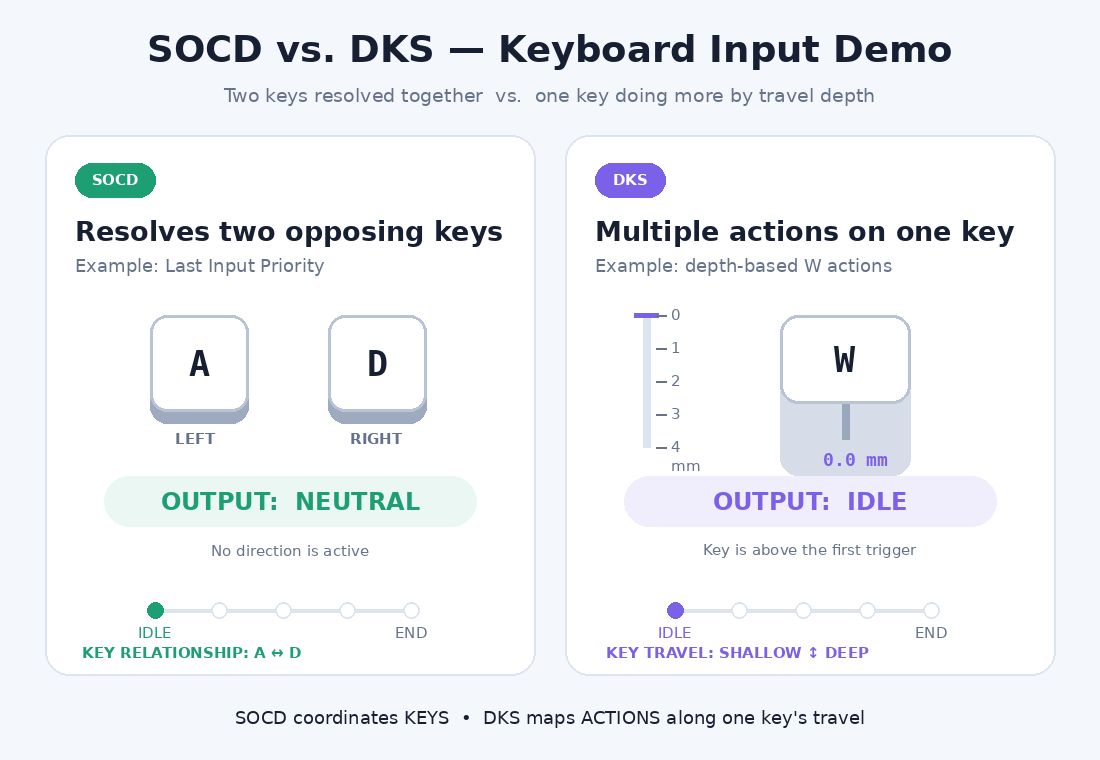 SOCD vs. DKS — Keyboard Input Demo

Two keys resolved together vs. one key doing more by travel depth

SOCD

Resolves two opposing keys

Example: Last Input Priority

A

D

LEFT

RIGHT

OUTPUT: NEUTRAL

No direction is active

IDLE

END

KEY RELATIONSHIP: A ↔ D

DKS

Multiple actions on one key

Example: depth-based W actions

0

1

2

3

4

mm

W

0.0 mm

OUTPUT: IDLE

Key is above the first trigger

IDLE

END

KEY TRAVEL: SHALLOW ↕ DEEP

SOCD coordinates KEYS • DKS maps ACTIONS along one key's travel